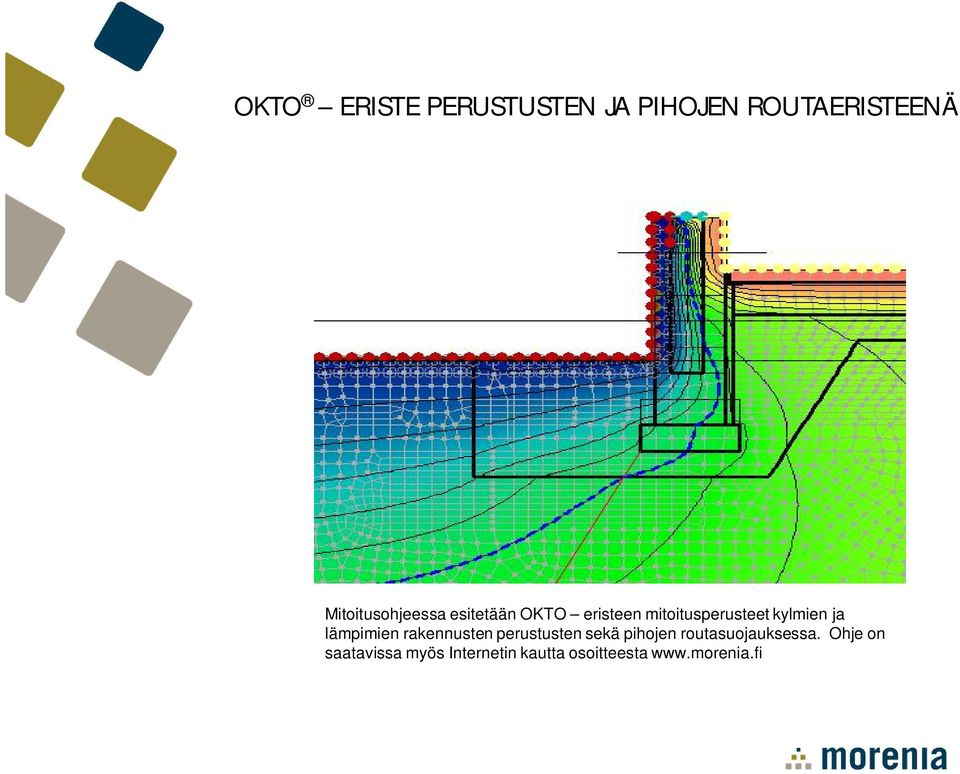 OKTO® – ERISTE PERUSTUSTEN JA PIHOJEN ROUTAERISTEENÄ

Mitoitusohjeessa esitetään OKTO – eristeen mitoitusperusteet kylmien ja lämpimien rakennusten perustusten sekä pihojen routasuojauksessa. Ohje on saatavissa myös Internetin kautta osoitteesta www.morenia.fi

morenia